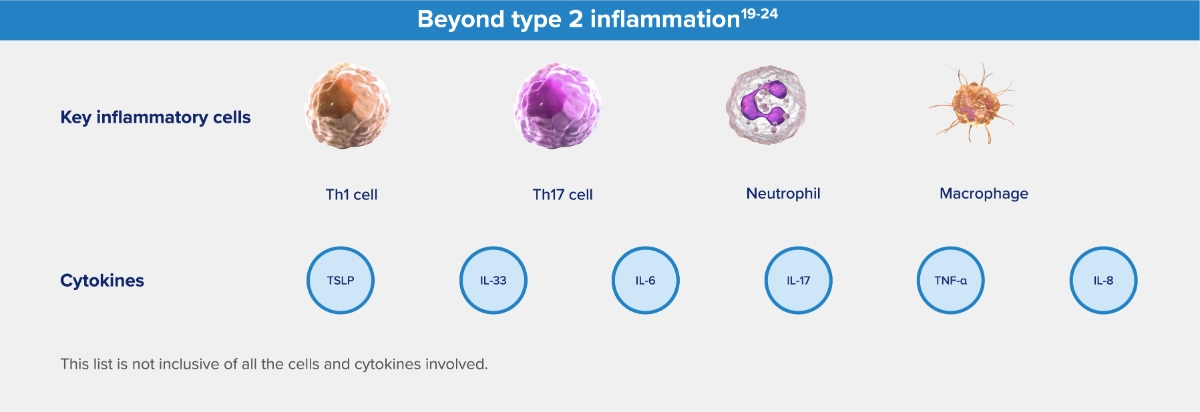 Beyond type 2 inflammation$^{19-24}$

Key inflammatory cells

Th1 cell

Th17 cell

Neutrophil

Macrophage

Cytokines

TSLP

IL-33

IL-6

IL-17

TNF-α

IL-8

This list is not inclusive of all the cells and cytokines involved.